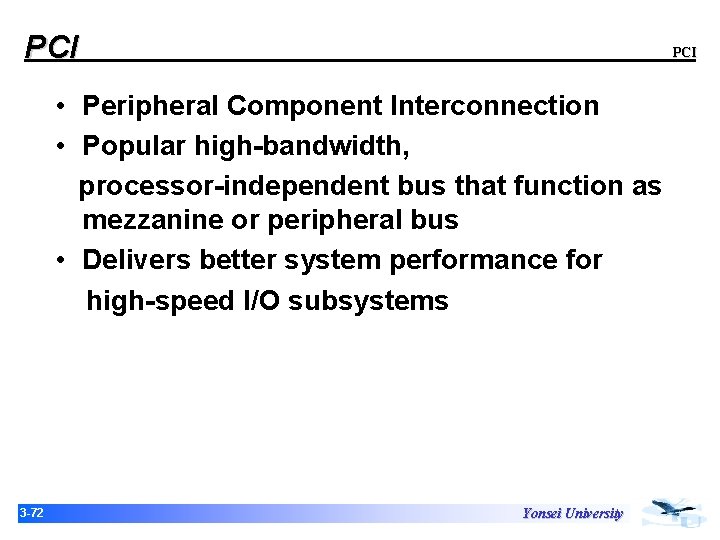 PCI

PCI

• Peripheral Component Interconnection
• Popular high-bandwidth, processor-independent bus that function as mezzanine or peripheral bus
• Delivers better system performance for high-speed I/O subsystems

3-72

Yonsei University